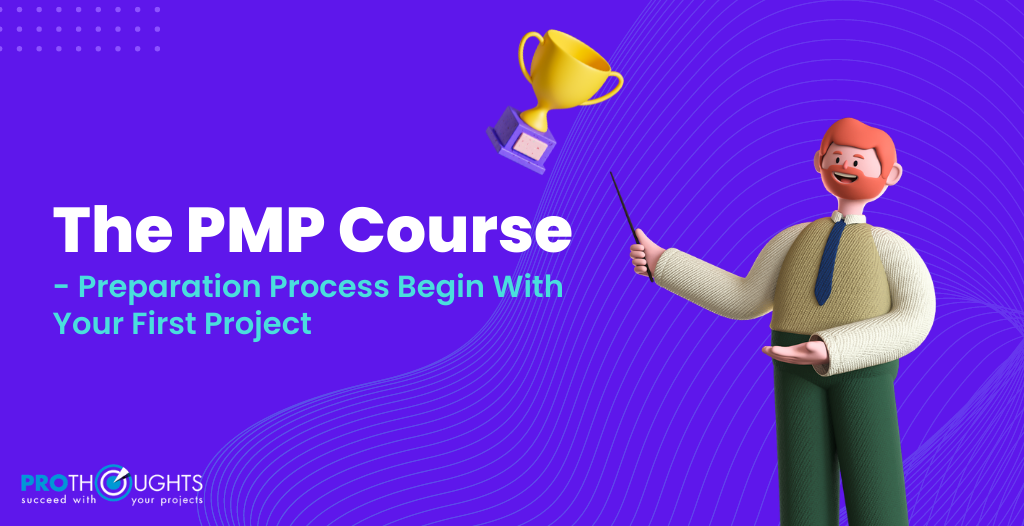 The PMP Course

- Preparation Process Begin With Your First Project

PROTHOUGHTS
succeed with your projects